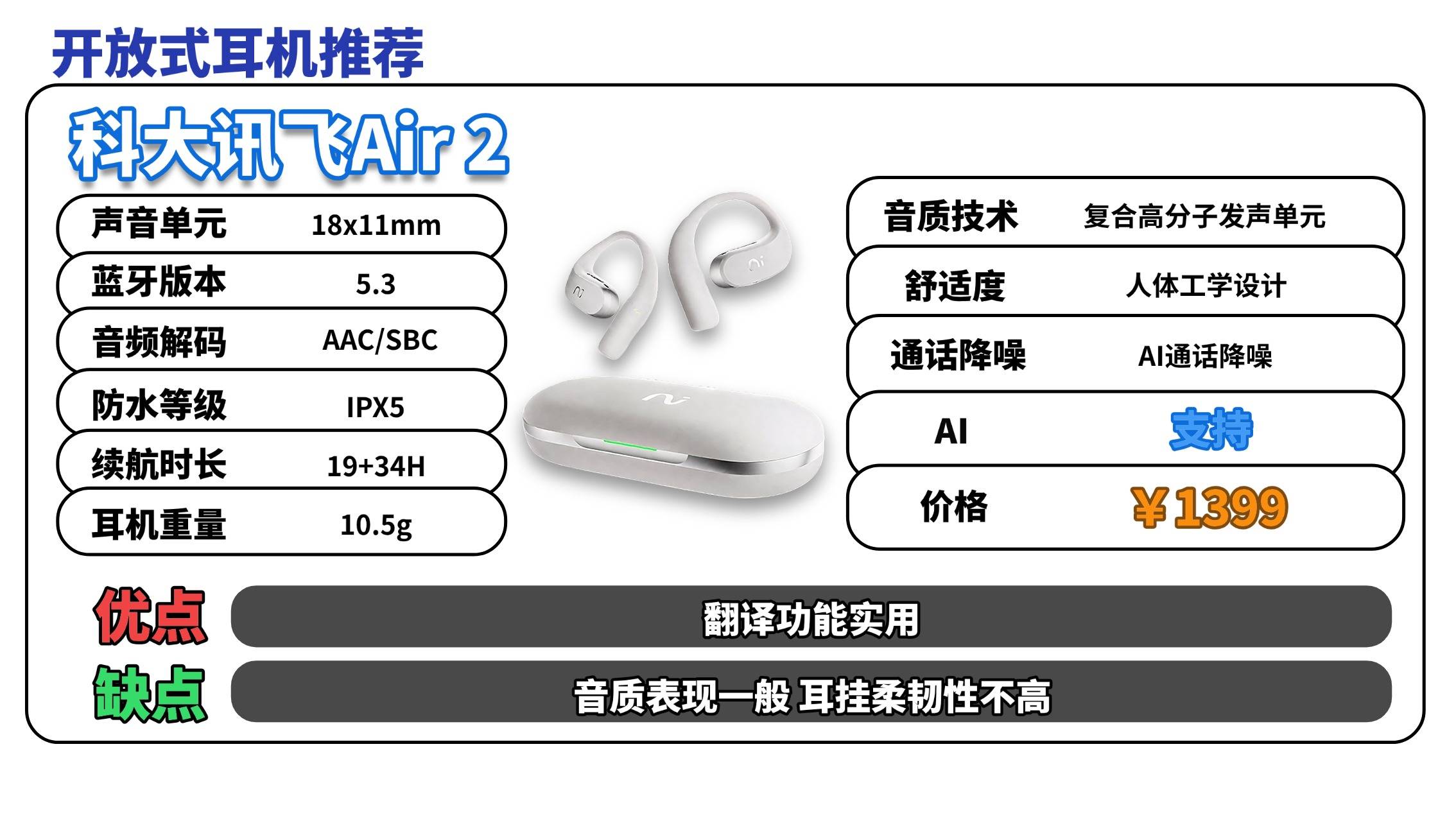 开放式耳机推荐

科大讯飞Air 2

| 声音单元 | 18x11mm |
|---|---|
| 蓝牙版本 | 5.3 |
| 音频解码 | AAC/SBC |
| 防水等级 | IPX5 |
| 续航时长 | 19+34H |
| 耳机重量 | 10.5g |

| 音质技术 | 复合高分子发声单元 |
|---|---|
| 舒适度 | 人体工学设计 |
| 通话降噪 | AI通话降噪 |
| AI | 支持 |
| 价格 | ￥1399 |

优点 翻译功能实用

缺点 音质表现一般 耳挂柔韧性不高